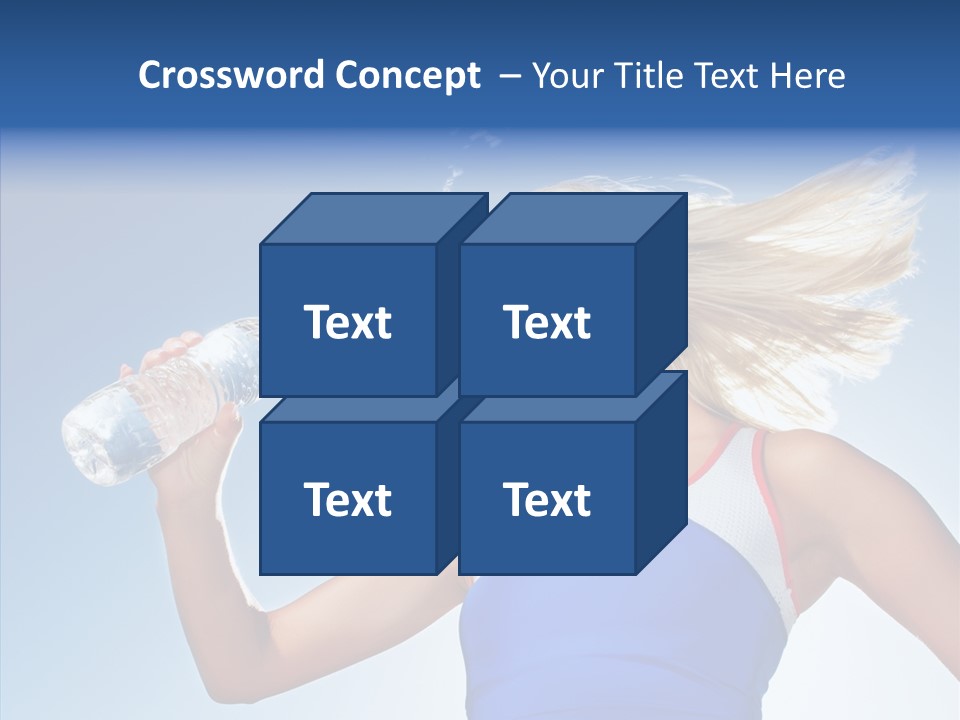 Crossword Concept – Your Title Text Here

Text

Text

Text

Text